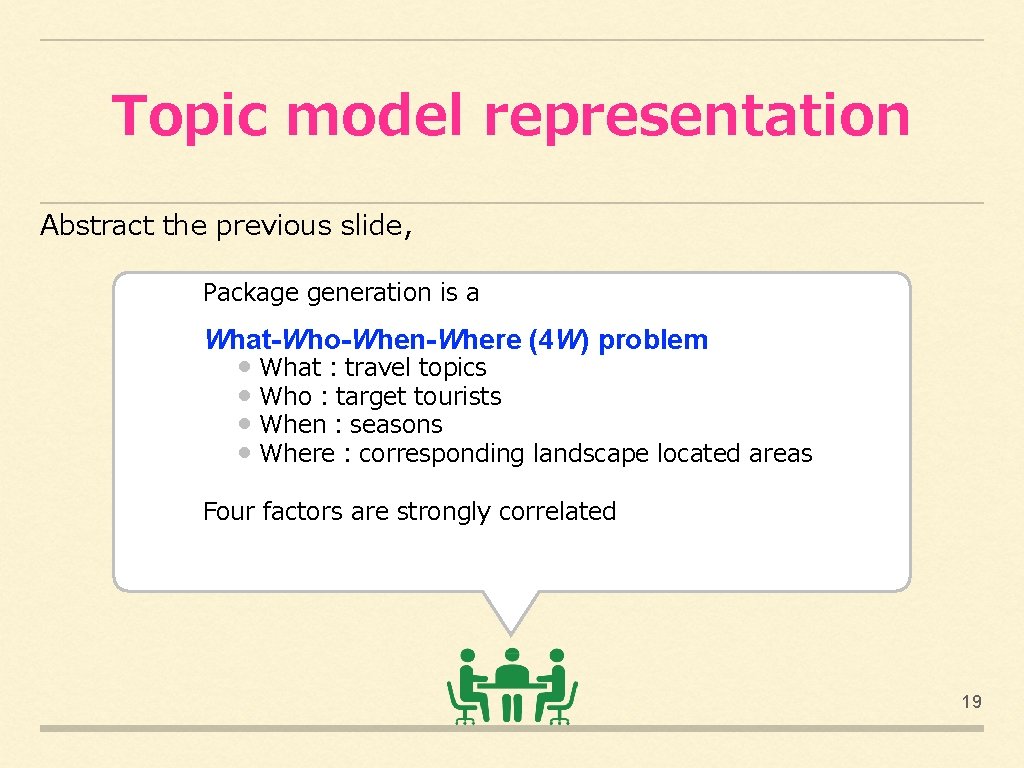 Topic model representation

Abstract the previous slide,

Package generation is a

What-Who-When-Where (4W) problem
• What : travel topics
• Who : target tourists
• When : seasons
• Where : corresponding landscape located areas

Four factors are strongly correlated

19